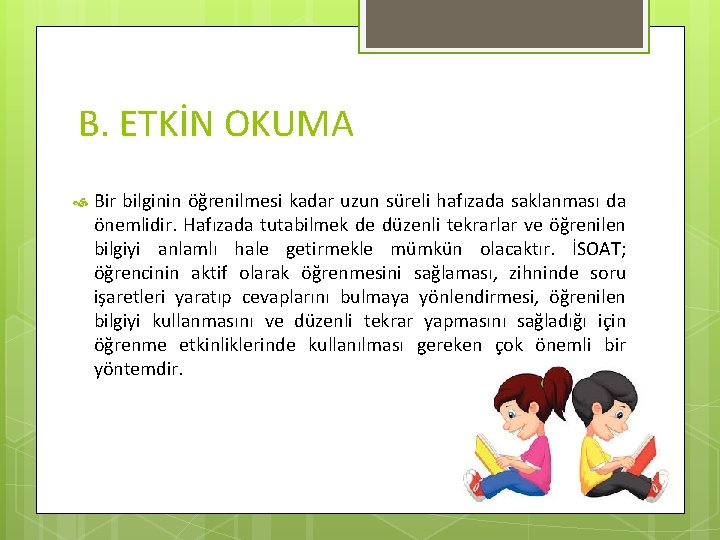 B. ETKİN OKUMA

Bir bilginin öğrenilmesi kadar uzun süreli hafızada saklanması da önemlidir. Hafızada tutabilmek de düzenli tekrarlar ve öğrenilen bilgiyi anlamlı hale getirmekle mümkün olacaktır. İSOAT; öğrencinin aktif olarak öğrenmesini sağlaması, zihninde soru işaretleri yaratıp cevaplarını bulmaya yönlendirmesi, öğrenilen bilgiyi kullanmasını ve düzenli tekrar yapmasını sağladığı için öğrenme etkinliklerinde kullanılması gereken çok önemli bir yöntemdir.